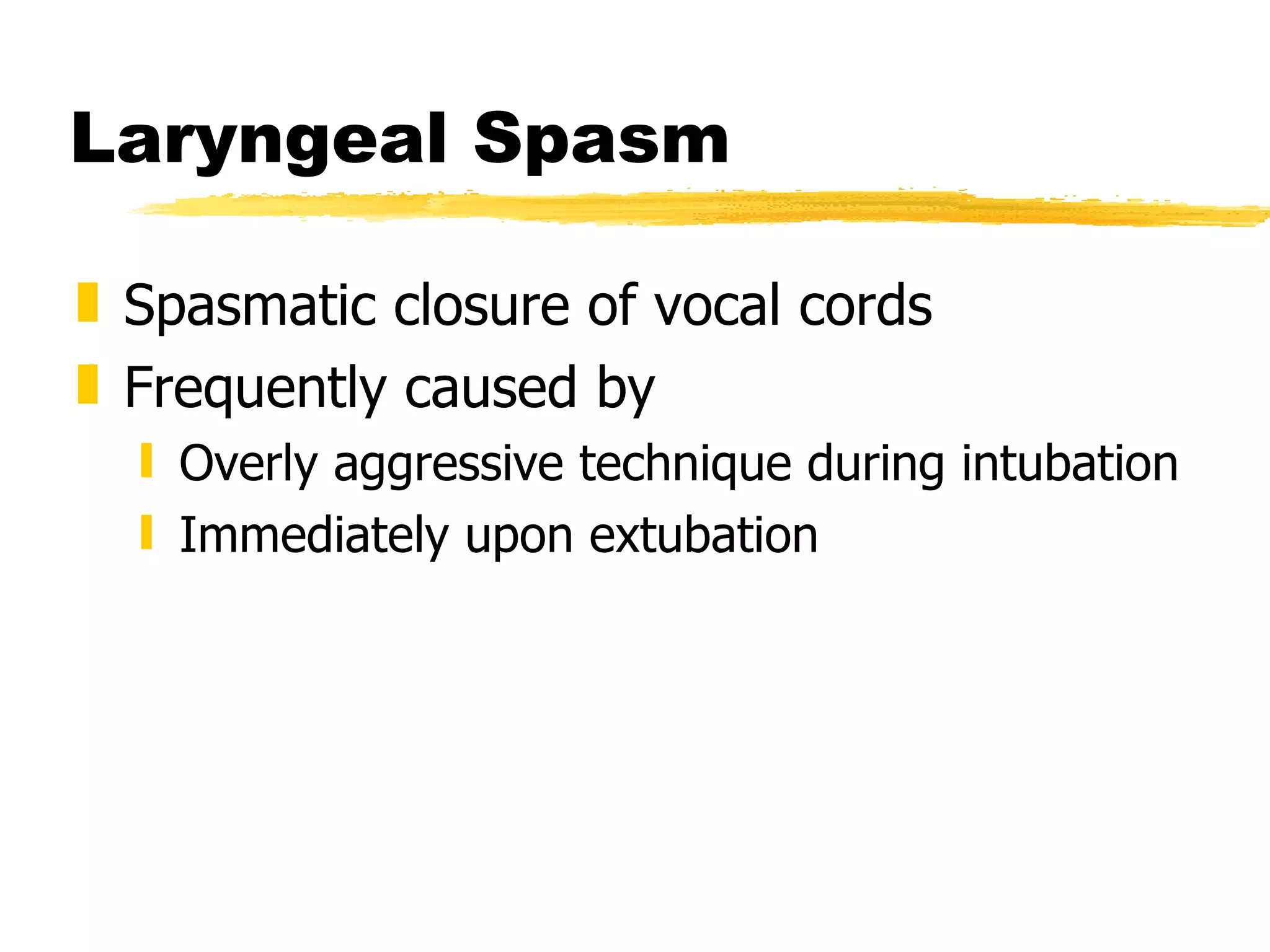 Laryngeal Spasm

Spasmatic closure of vocal cords

Frequently caused by

Overly aggressive technique during intubation

Immediately upon extubation